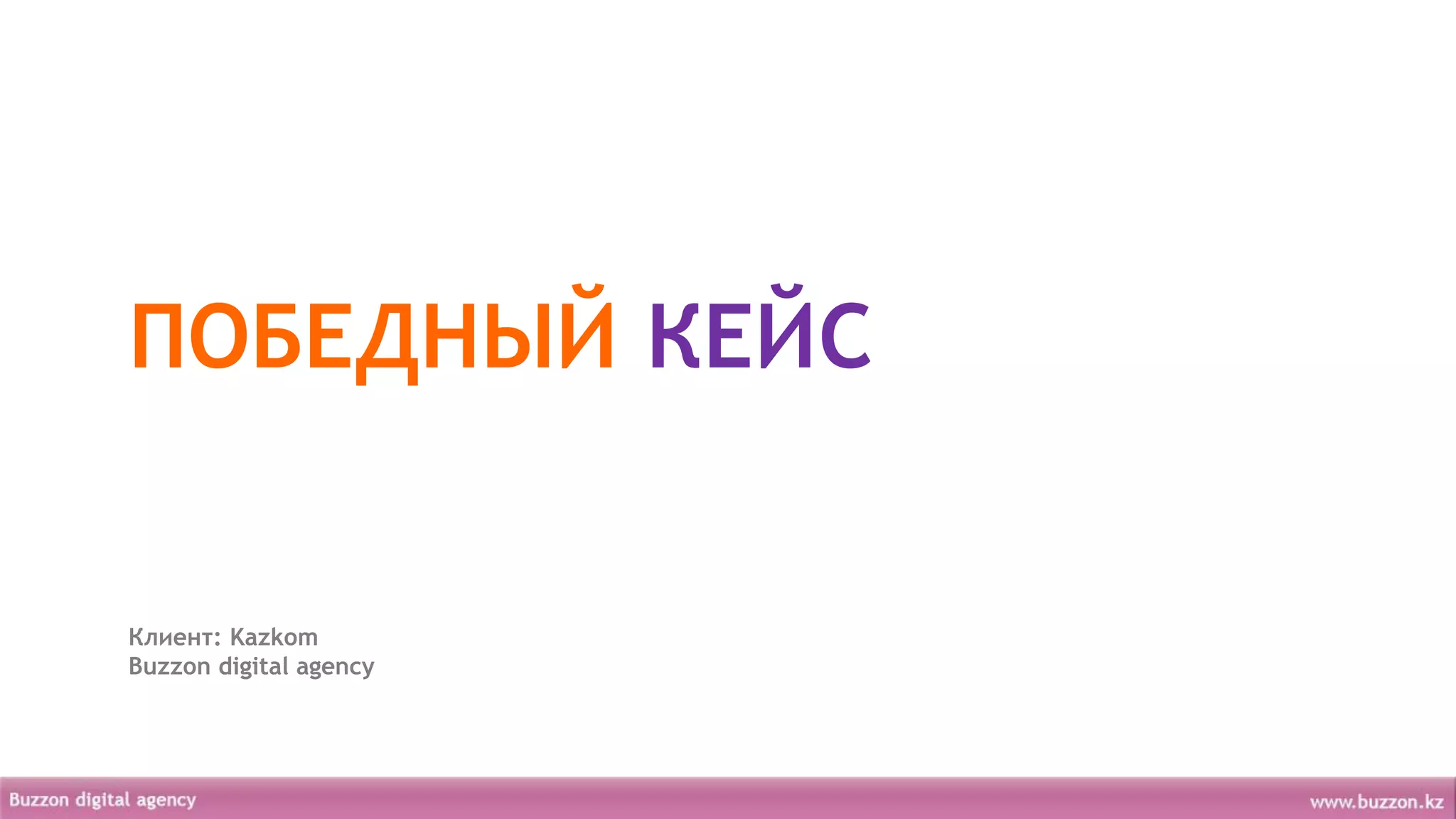 ПОБЕДНЫЙ КЕЙС

Клиент: Kazkom
Buzzon digital agency

Buzzon digital agency

www.buzzon.kz